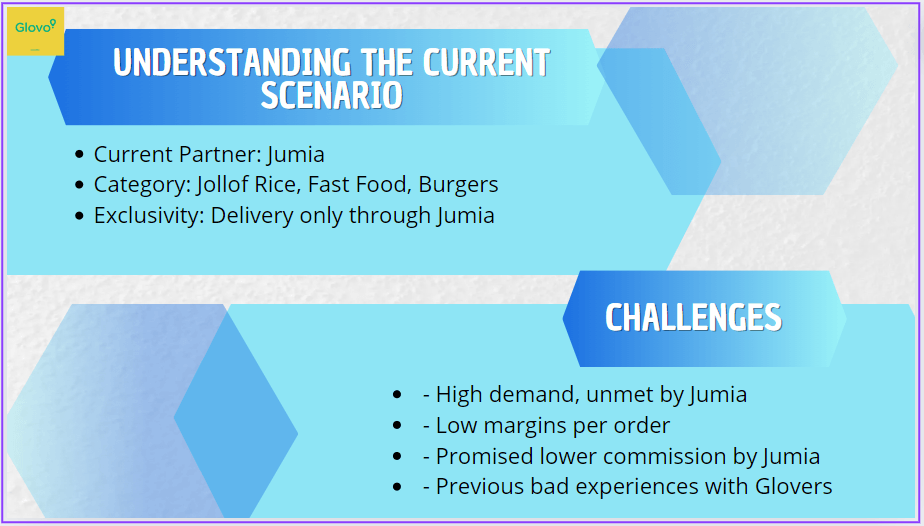 Glovo

UNDERSTANDING THE CURRENT SCENARIO

- Current Partner: Jumia
- Category: Jollof Rice, Fast Food, Burgers
- Exclusivity: Delivery only through Jumia

CHALLENGES

- - High demand, unmet by Jumia
- - Low margins per order
- - Promised lower commission by Jumia
- - Previous bad experiences with Glovers